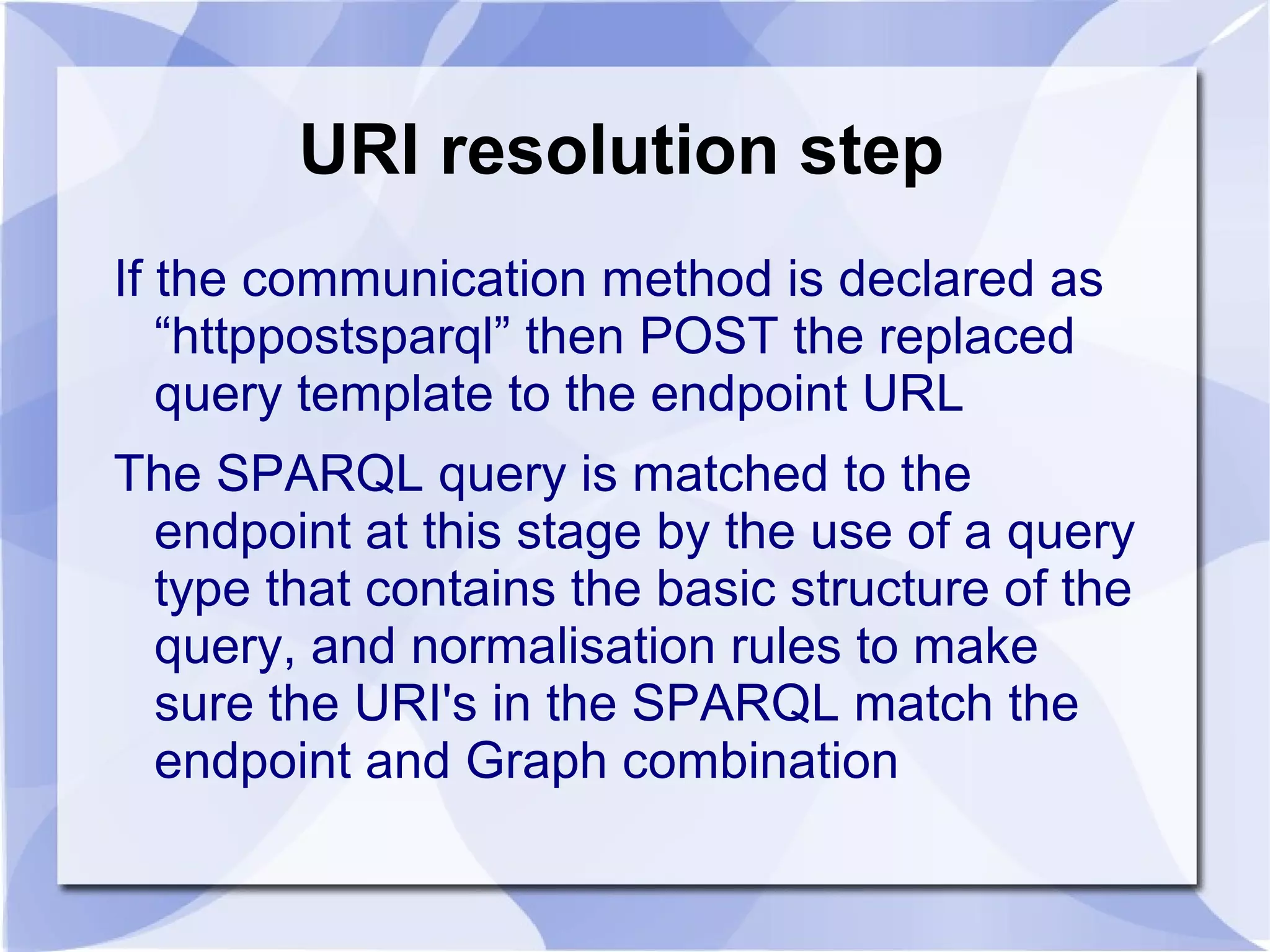 URI resolution step

If the communication method is declared as “httppostsparql” then POST the replaced query template to the endpoint URL

The SPARQL query is matched to the endpoint at this stage by the use of a query type that contains the basic structure of the query, and normalisation rules to make sure the URI's in the SPARQL match the endpoint and Graph combination